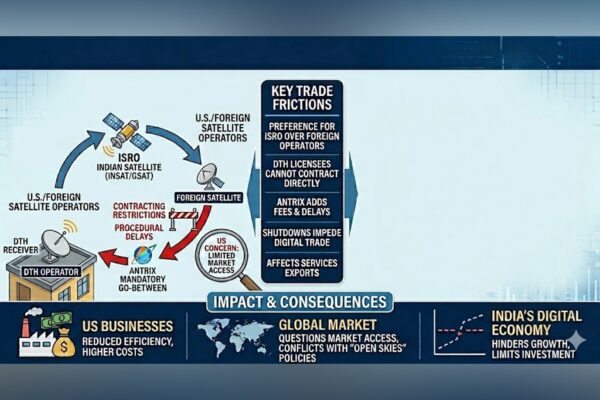 ISRO
INDIAN SATELLITE (INSAT/GSAT)

U.S./FOREIGN SATELLITE OPERATORS

U.S./FOREIGN SATELLITE OPERATORS

FOREIGN SATELLITE

CONTRACTING RESTRICTIONS

PROCEDURAL DELAYS

DTH RECEIVER

DTH OPERATOR

ANTRIX MANDATORY GO-BETWEEN

US CONCERN: LIMITED MARKET ACCESS

KEY TRADE FRICTIONS

PREFERENCE FOR ISRO OVER FOREIGN OPERATORS

DTH LICENSEES CANNOT CONTRACT DIRECTLY

ANTRIX ADDS FEES & DELAYS

SHUTDOWNS IMPEDE DIGITAL TRADE

AFFECTS SERVICES EXPORTS

IMPACT & CONSEQUENCES

US BUSINESSES
REDUCED EFFICIENCY, HIGHER COSTS

GLOBAL MARKET
QUESTIONS MARKET ACCESS, CONFLICTS WITH "OPEN SKIES" POLICIES

INDIA'S DIGITAL ECONOMY
HINDERS GROWTH, LIMITS INVESTMENT